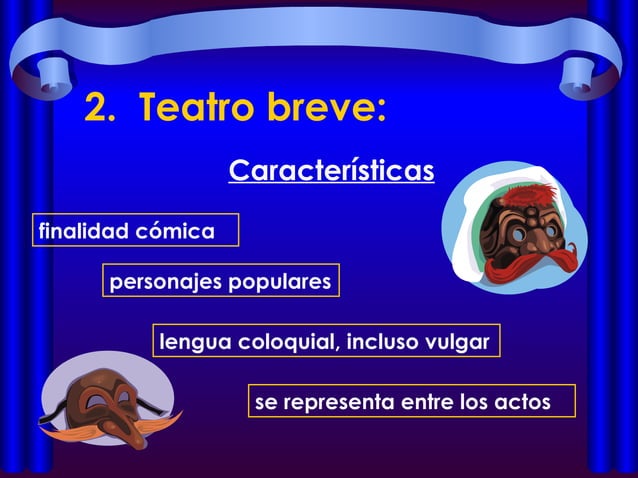 2. Teatro breve:

Características

finalidad cómica

personajes populares

lengua coloquial, incluso vulgar

se representa entre los actos